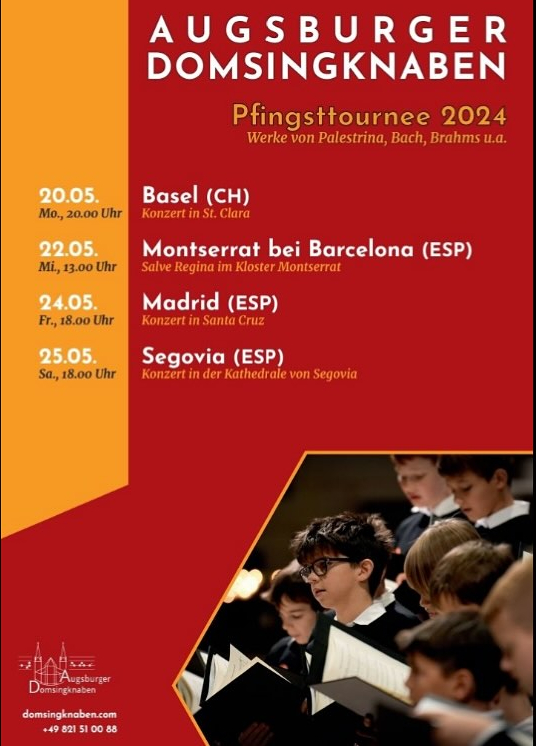 AUGSBURGER DOMSINGKNABEN

Pfingsttournee 2024
Werke von Palestrina, Bach, Brahms u.a.

20.05.
Mo., 20.00 Uhr
Basel (CH)
Konzert in St. Clara

22.05.
Mi., 13.00 Uhr
Montserrat bei Barcelona (ESP)
Salve Regina im Kloster Montserrat

24.05.
Fr., 18.00 Uhr
Madrid (ESP)
Konzert in Santa Cruz

25.05.
Sa., 18.00 Uhr
Segovia (ESP)
Konzert in der Kathedrale von Segovia

Augsburger Domsingknaben

domsingknaben.com
+49 821 51 00 88